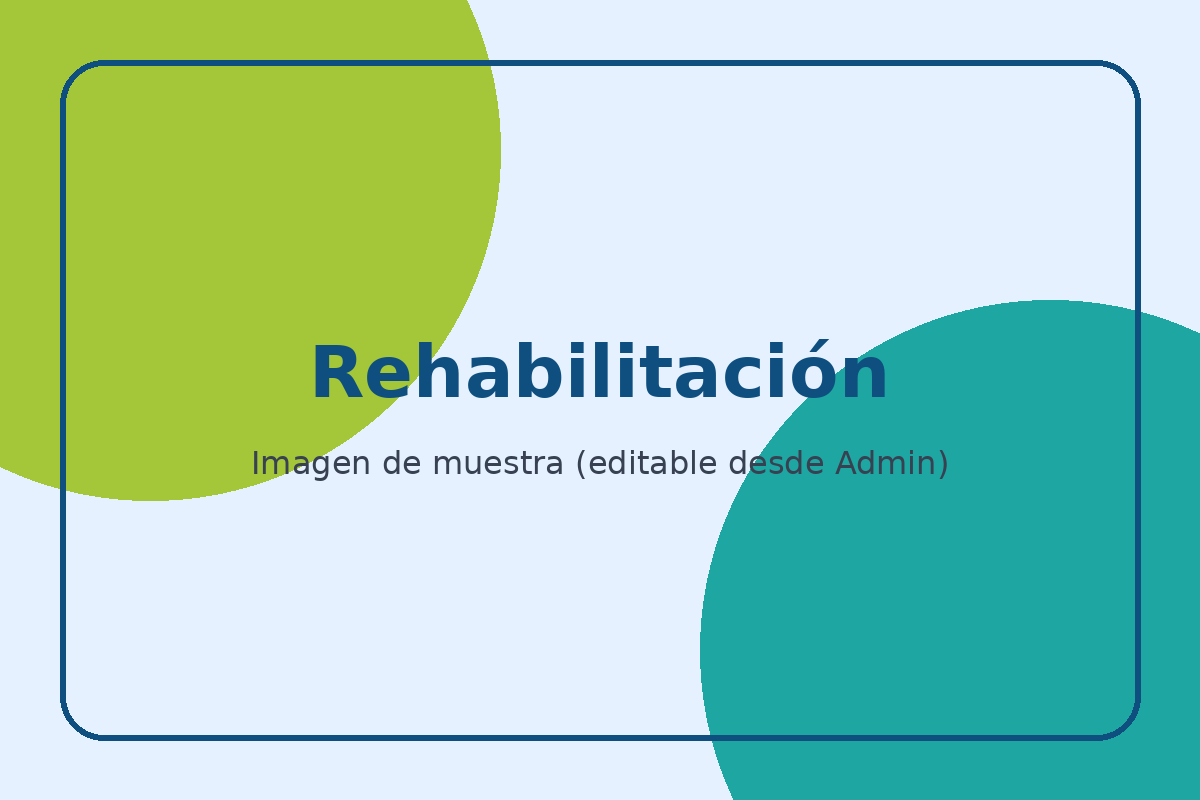 Rehabilitación

Imagen de muestra (editable desde Admin)